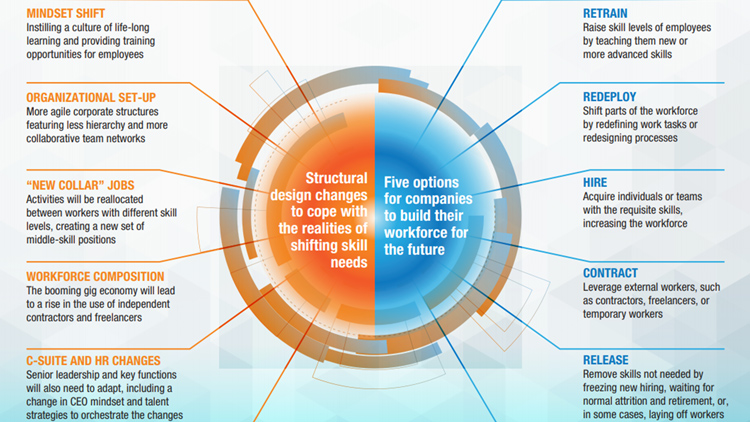 MINDSET SHIFT
Instilling a culture of life-long learning and providing training opportunities for employees

ORGANIZATIONAL SET-UP
More agile corporate structures featuring less hierarchy and more collaborative team networks

"NEW COLLAR" JOBS
Activities will be reallocated between workers with different skill levels, creating a new set of middle-skill positions

WORKFORCE COMPOSITION
The booming gig economy will lead to a rise in the use of independent contractors and freelancers

C-SUITE AND HR CHANGES
Senior leadership and key functions will also need to adapt, including a change in CEO mindset and talent strategies to orchestrate the changes

Structural design changes to cope with the realities of shifting skill needs

Five options for companies to build their workforce for the future

RETRAIN
Raise skill levels of employees by teaching them new or more advanced skills

REDEPLOY
Shift parts of the workforce by redefining work tasks or redesigning processes

HIRE
Acquire individuals or teams with the requisite skills, increasing the workforce

CONTRACT
Leverage external workers, such as contractors, freelancers, or temporary workers

RELEASE
Remove skills not needed by freezing new hiring, waiting for normal attrition and retirement, or, in some cases, laying off workers